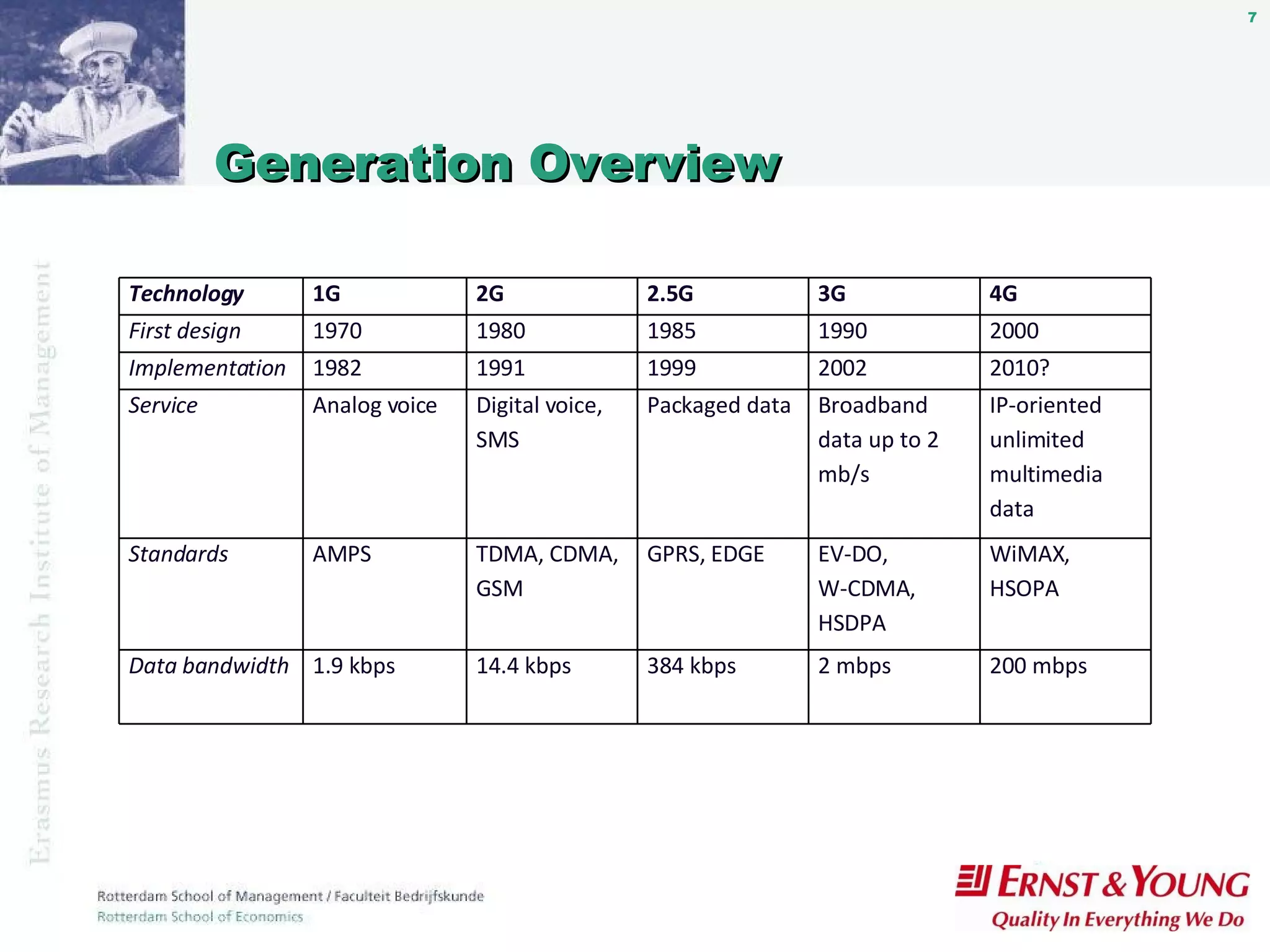 7

Generation Overview

Erasmus Research Institute of Management

| Technology | 1G | 2G | 2.5G | 3G | 4G |
|---|---|---|---|---|---|
| First design | 1970 | 1980 | 1985 | 1990 | 2000 |
| Implementation | 1982 | 1991 | 1999 | 2002 | 2010? |
| Service | Analog voice | Digital voice, SMS | Packaged data | Broadband data up to 2 mb/s | IP-oriented unlimited multimedia data |
| Standards | AMPS | TDMA, CDMA, GSM | GPRS, EDGE | EV-DO, W-CDMA, HSDPA | WiMAX, HSOPA |
| Data bandwidth | 1.9 kbps | 14.4 kbps | 384 kbps | 2 mbps | 200 mbps |

Rotterdam School of Management / Faculteit Bedrijfskunde
Rotterdam School of Economics

ERNST & YOUNG
Quality In Everything We Do